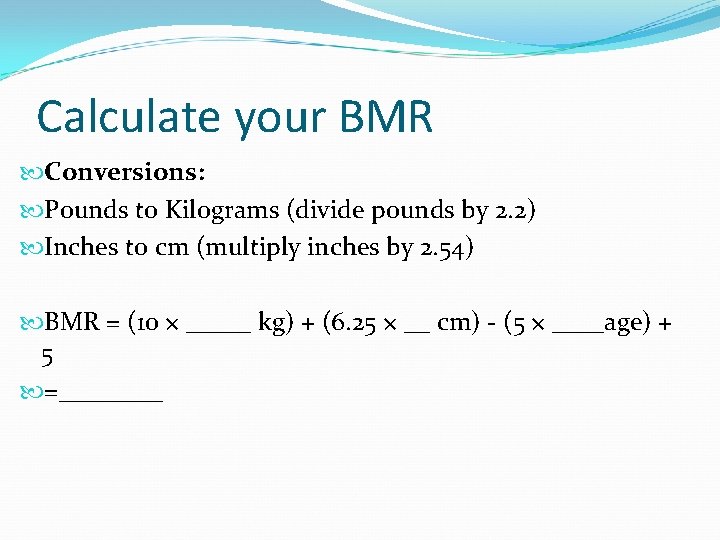 Calculate your BMR

Conversions:

Pounds to Kilograms (divide pounds by 2.2)

Inches to cm (multiply inches by 2.54)

BMR = (10 × _____ kg) + (6.25 × __ cm) - (5 × ____age) + 5

=________